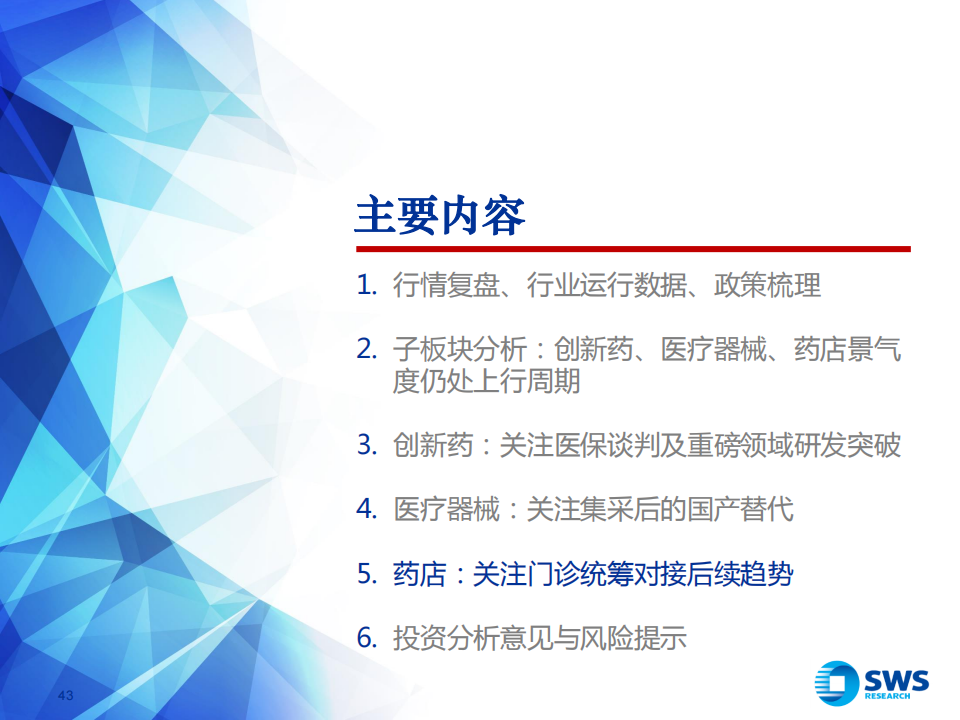 主要内容

1. 行情复盘、行业运行数据、政策梳理

2. 子板块分析：创新药、医疗器械、药店景气度仍处上行周期

3. 创新药：关注医保谈判及重磅领域研发突破

4. 医疗器械：关注集采后的国产替代

5. 药店：关注门诊统筹对接后续趋势

6. 投资分析意见与风险提示

43

SWS RESEARCH